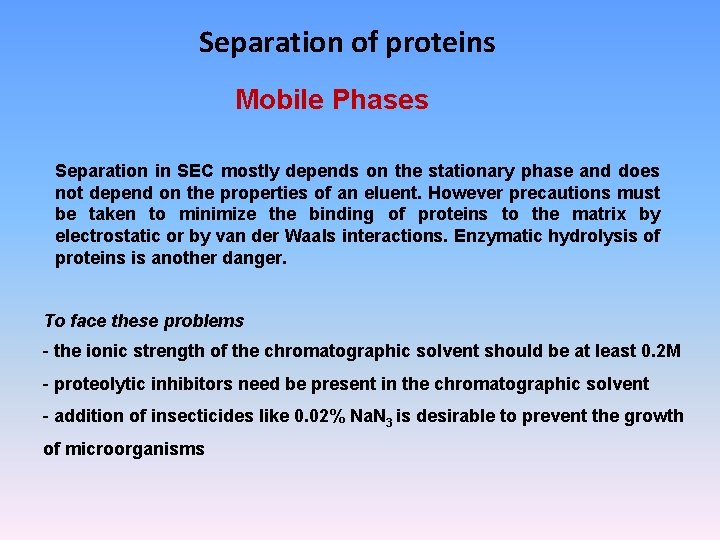 Separation of proteins

Mobile Phases

Separation in SEC mostly depends on the stationary phase and does not depend on the properties of an eluent. However precautions must be taken to minimize the binding of proteins to the matrix by electrostatic or by van der Waals interactions. Enzymatic hydrolysis of proteins is another danger.

To face these problems

- the ionic strength of the chromatographic solvent should be at least 0.2M

- proteolytic inhibitors need be present in the chromatographic solvent

- addition of insecticides like 0.02% $NaN_3$ is desirable to prevent the growth of microorganisms